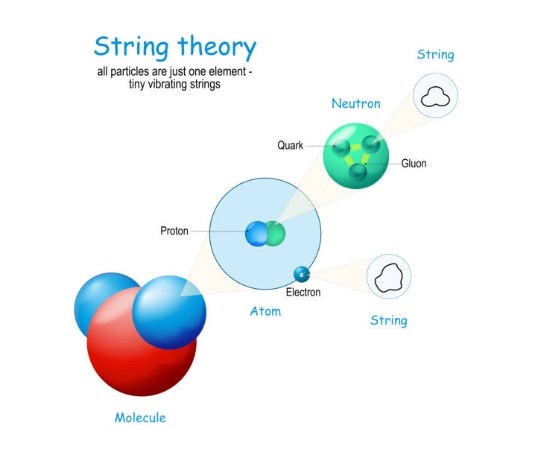 String theory
all particles are just one element - tiny vibrating strings

String

Neutron

Quark

Gluon

Proton

e

Electron

Atom

String

Molecule